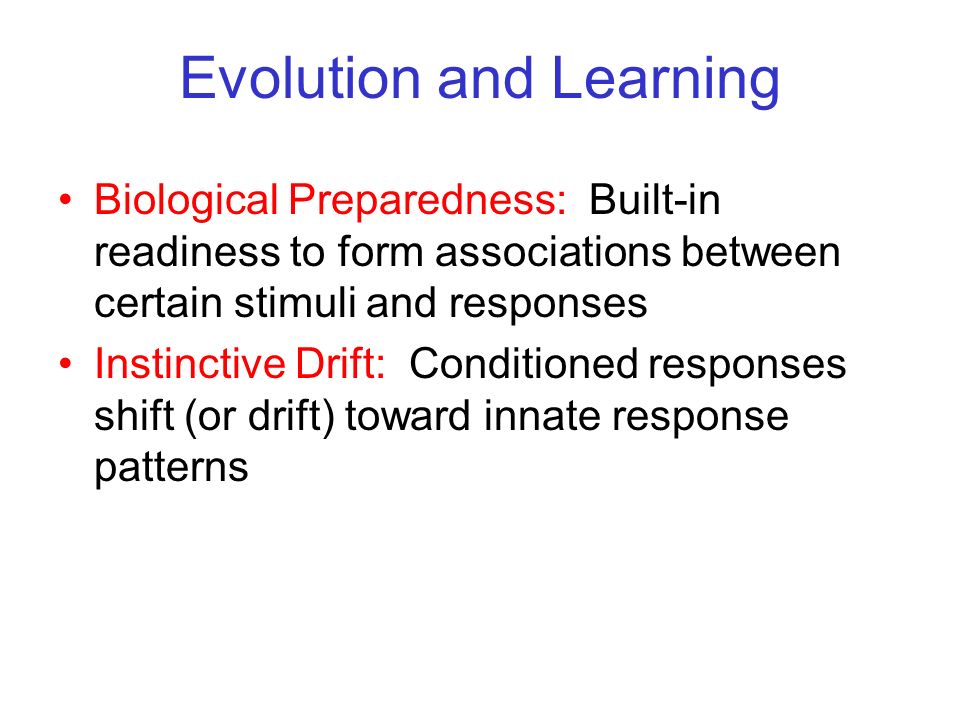 Evolution and Learning

• Biological Preparedness: Built-in readiness to form associations between certain stimuli and responses
• Instinctive Drift: Conditioned responses shift (or drift) toward innate response patterns